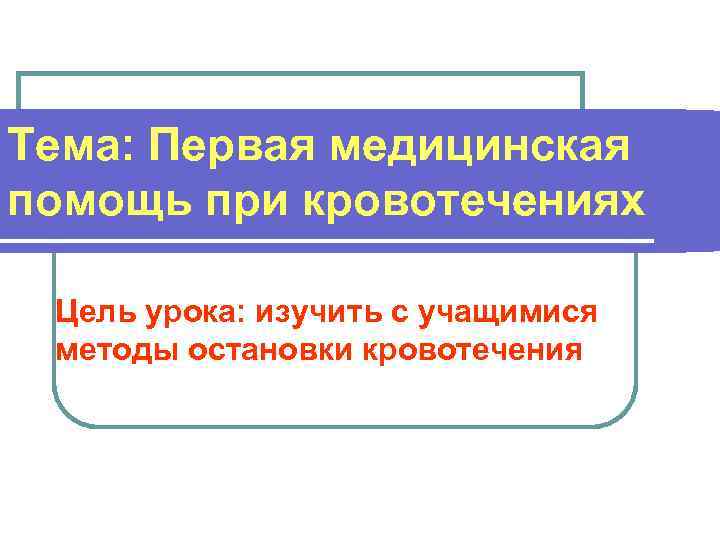 Тема: Первая медицинская помощь при кровотечениях

Цель урока: изучить с учащимися методы остановки кровотечения